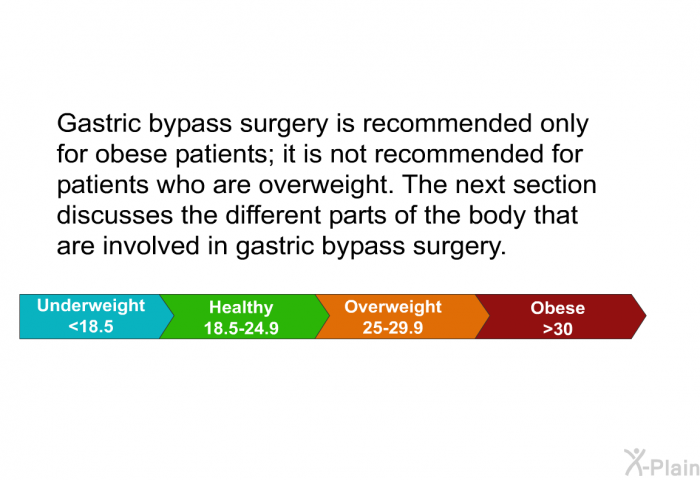 Gastric bypass surgery is recommended only for obese patients; it is not recommended for patients who are overweight. The next section discusses the different parts of the body that are involved in gastric bypass surgery.

Underweight
<18.5

Healthy
18.5-24.9

Overweight
25-29.9

Obese
>30

X-Plain